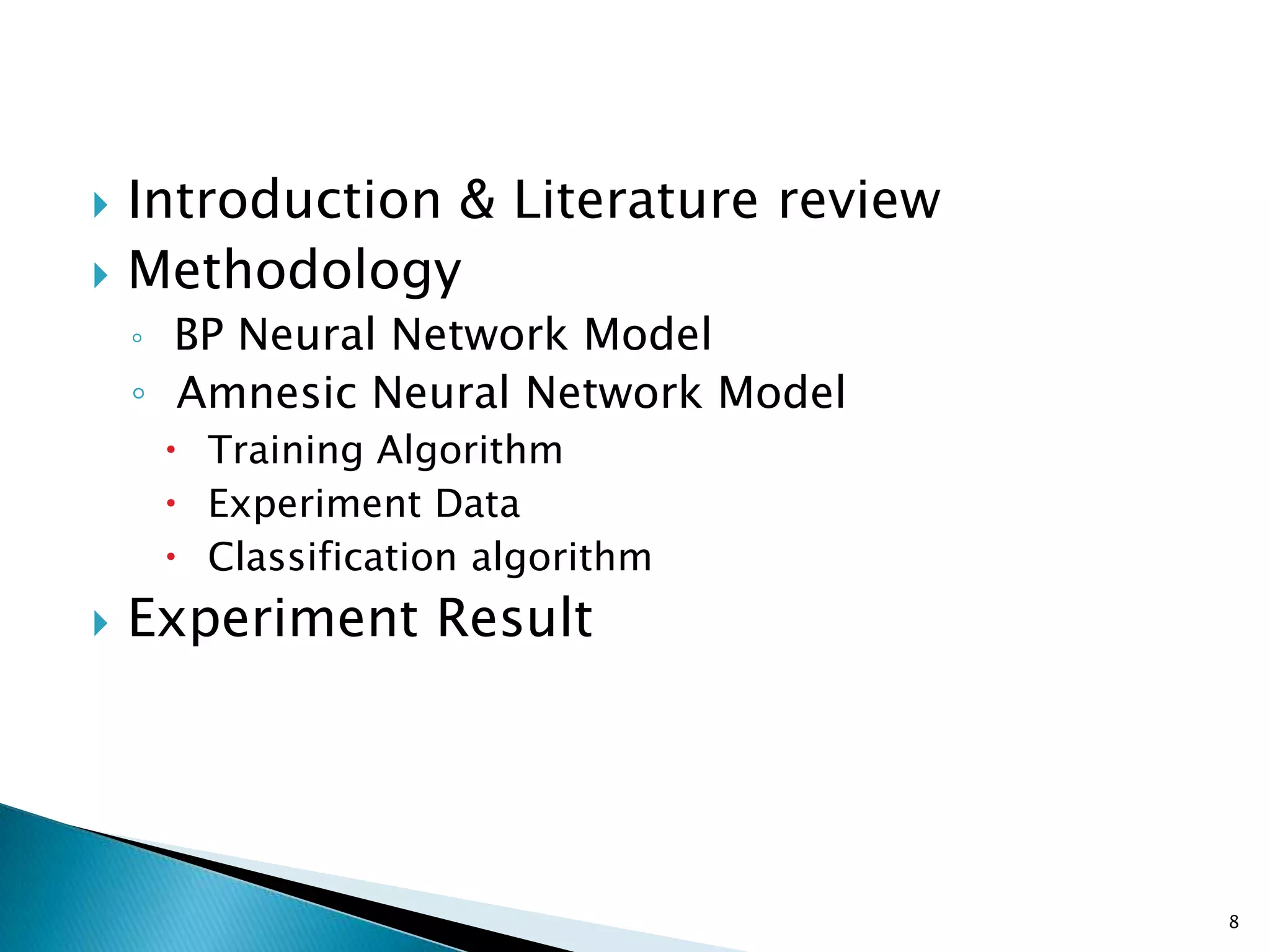 Introduction & Literature review
Methodology
BP Neural Network Model
Amnesic Neural Network Model
Training Algorithm
Experiment Data
Classification algorithm
Experiment Result

8